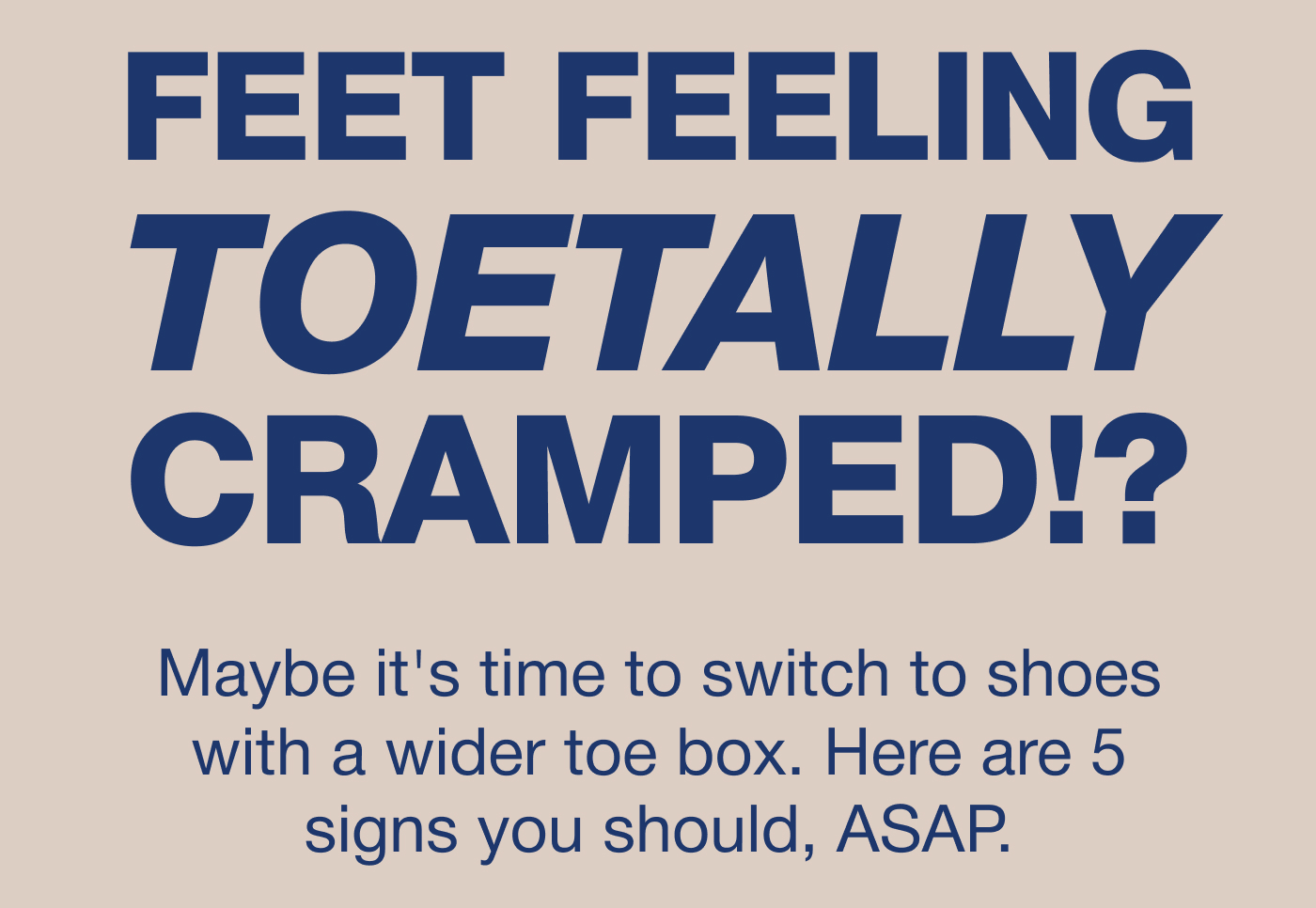 FEET FEELING TOETALLY CRAMPED!?

Maybe it's time to switch to shoes with a wider toe box. Here are 5 signs you should, ASAP.